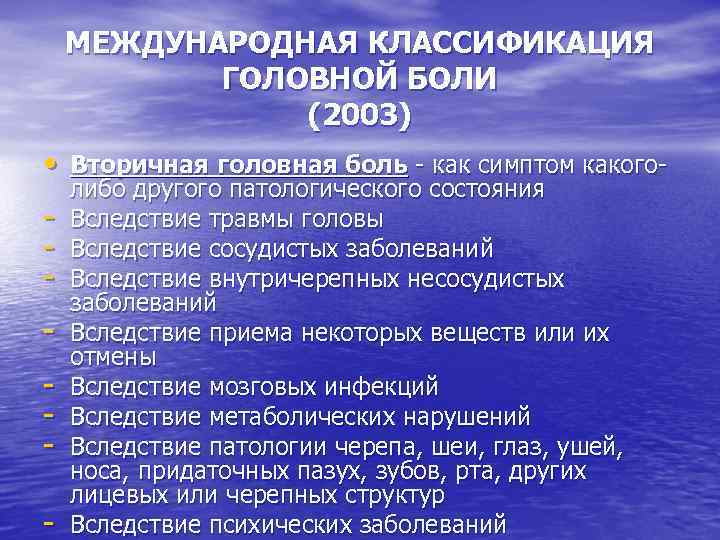 МЕЖДУНАРОДНАЯ КЛАССИФИКАЦИЯ ГОЛОВНОЙ БОЛИ (2003)

• Вторичная головная боль - как симптом какого-либо другого патологического состояния
- Вследствие травмы головы
- Вследствие сосудистых заболеваний
- Вследствие внутричерепных несосудистых заболеваний
- Вследствие приема некоторых веществ или их отмены
- Вследствие мозговых инфекций
- Вследствие метаболических нарушений
- Вследствие патологии черепа, шеи, глаз, ушей, носа, придаточных пазух, зубов, рта, других лицевых или черепных структур
- Вследствие психических заболеваний